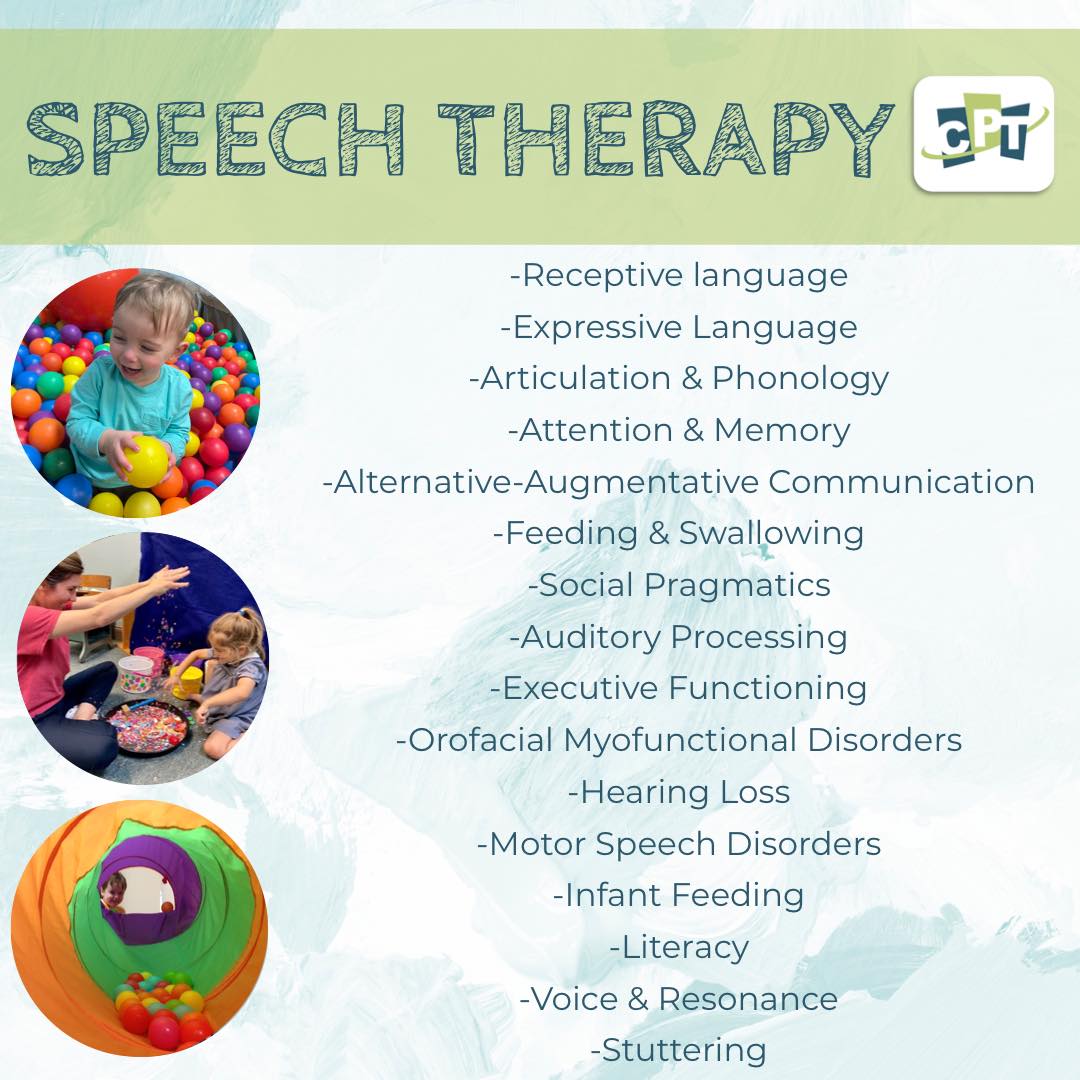 SPEECH THERAPY

CPT

-Receptive language
-Expressive Language
-Articulation & Phonology
-Attention & Memory
-Alternative-Augmentative Communication
-Feeding & Swallowing
-Social Pragmatics
-Auditory Processing
-Executive Functioning
-Orofacial Myofunctional Disorders
-Hearing Loss
-Motor Speech Disorders
-Infant Feeding
-Literacy
-Voice & Resonance
-Stuttering